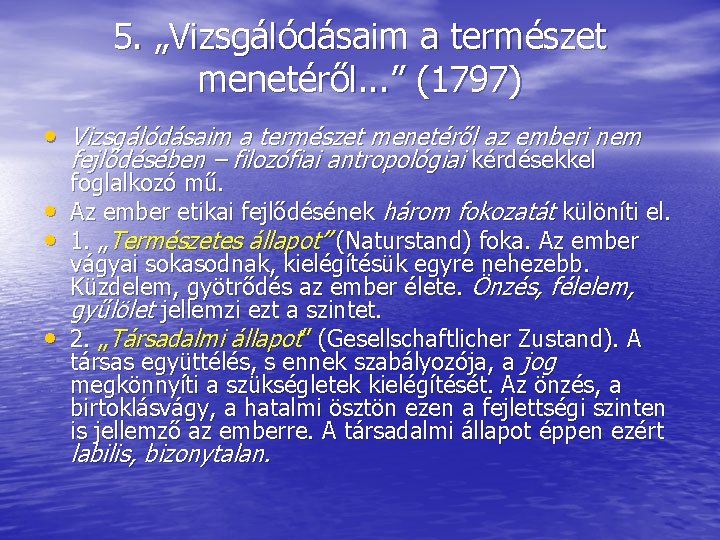 5. „Vizsgálódásaim a természet menetéről…” (1797)

• Vizsgálódásaim a természet menetéről az emberi nem fejlődésében – filozófiai antropológiai kérdésekkel foglalkozó mű.
• Az ember etikai fejlődésének három fokozatát különíti el.
• 1. „Természetes állapot” (Naturstand) foka. Az ember vágyai sokasodnak, kielégítésük egyre nehezebb. Küzdelem, gyötrődés az ember élete. Önzés, félelem, gyűlölet jellemzi ezt a szintet.
• 2. „Társadalmi állapot” (Gesellschaftlicher Zustand). A társas együttélés, s ennek szabályozója, a jog megkönnyíti a szükségletek kielégítését. Az önzés, a birtoklásvágy, a hatalmi ösztön ezen a fejlettségi szinten is jellemző az emberre. A társadalmi állapot éppen ezért labilis, bizonytalan.